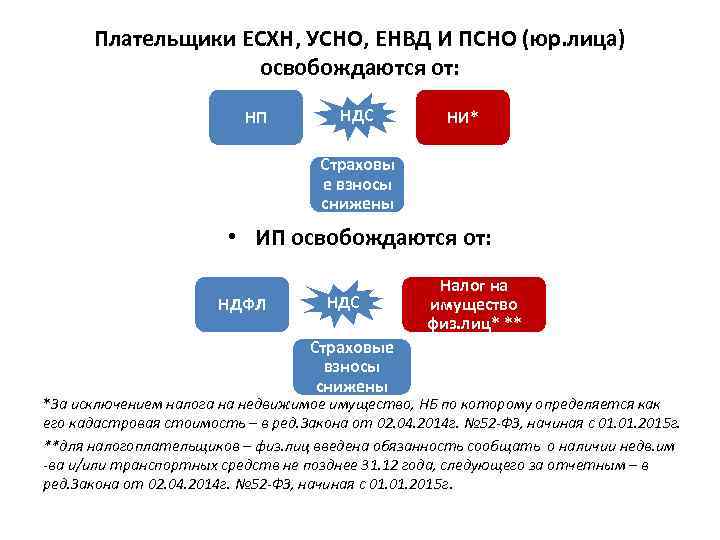 Плательщики ЕСХН, УСНО, ЕНВД И ПСНО (юр.лица) освобождаются от:

НП

НДС

НИ*

Страховые взносы снижены

• ИП освобождаются от:

НДФЛ

НДС

Налог на имущество физ.лиц* **

Страховые взносы снижены

*За исключением налога на недвижимое имущество, НБ по которому определяется как его кадастровая стоимость – в ред.Закона от 02.04.2014г. №52-ФЗ, начиная с 01.01.2015г.

**для налогоплательщиков – физ.лиц введена обязанность сообщать о наличии недв.им-ва и/или транспортных средств не позднее 31.12 года, следующего за отчетным – в ред.Закона от 02.04.2014г. №52-ФЗ, начиная с 01.01.2015г.